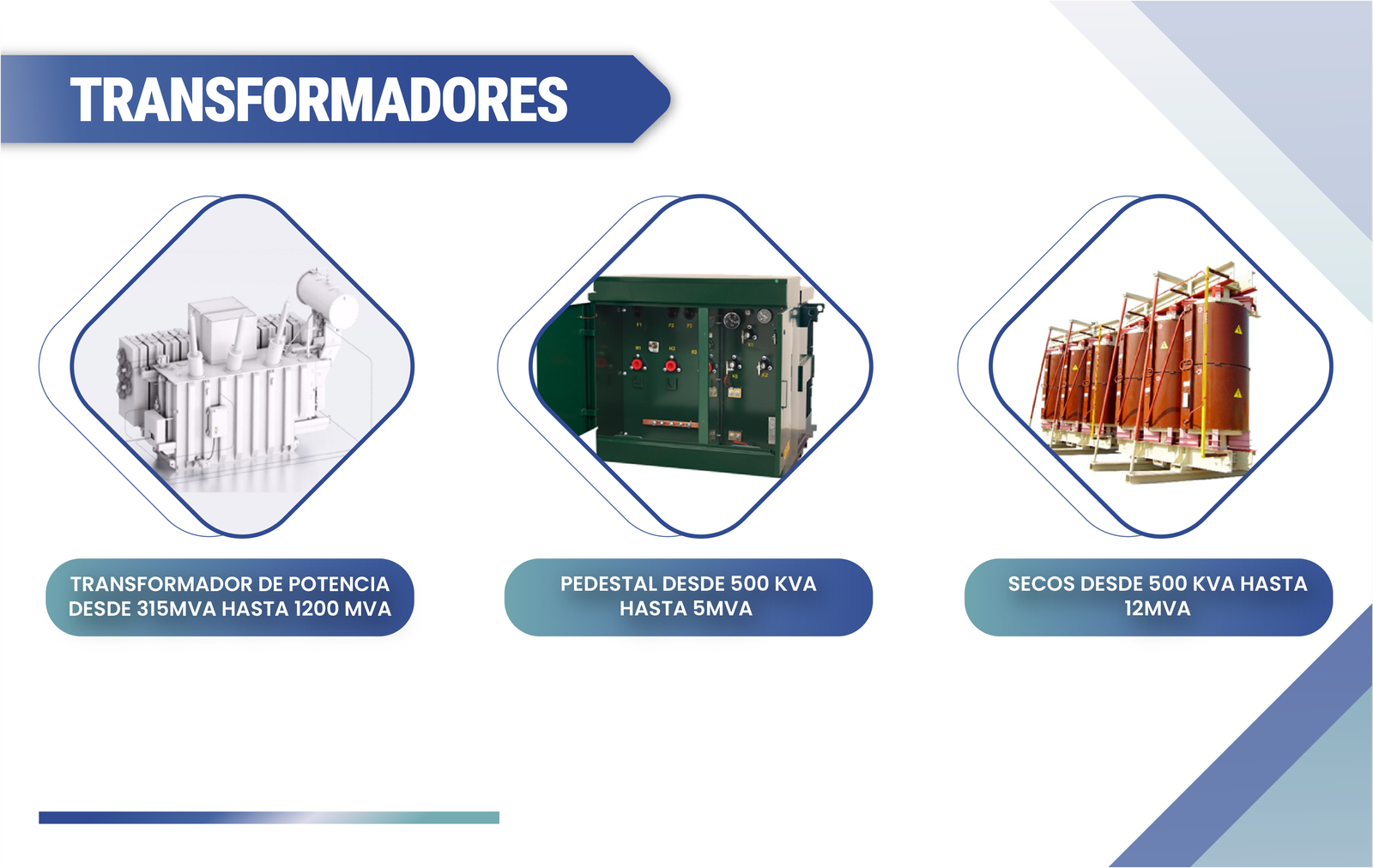 TRANSFORMADORES

TRANSFORMADOR DE POTENCIA DESDE 315MVA HASTA 1200 MVA

PEDESTAL DESDE 500 KVA HASTA 5MVA

SECOS DESDE 500 KVA HASTA 12MVA